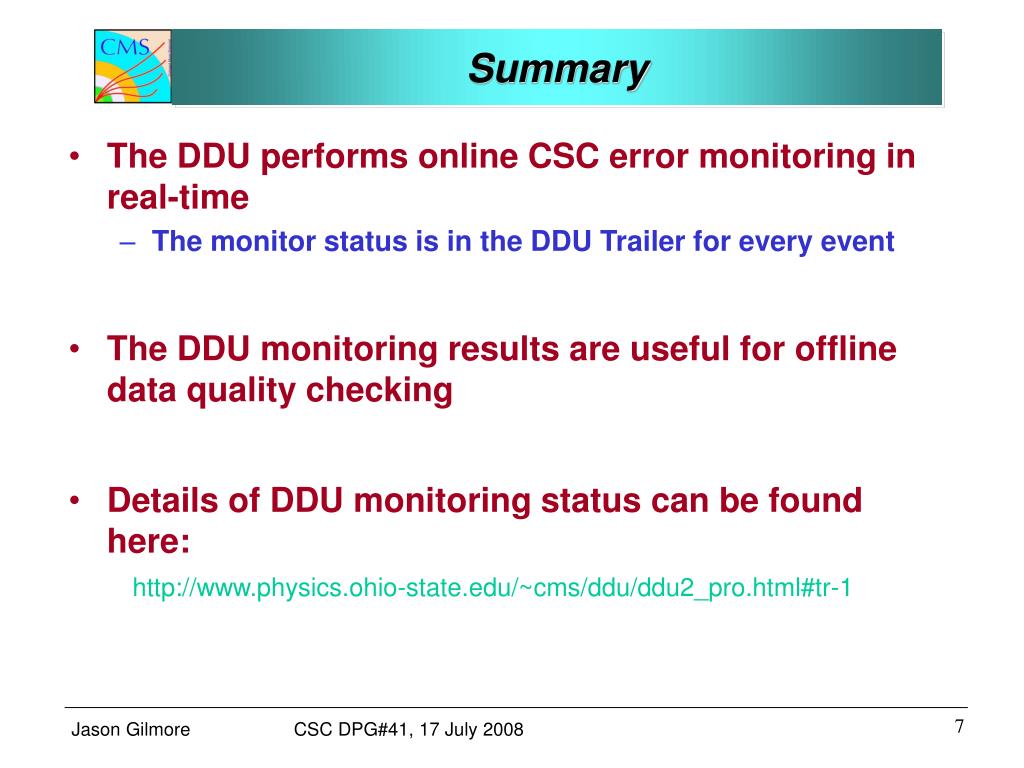 CMS

Summary

• The DDU performs online CSC error monitoring in real-time
– The monitor status is in the DDU Trailer for every event

• The DDU monitoring results are useful for offline data quality checking

• Details of DDU monitoring status can be found here:
http://www.physics.ohio-state.edu/~cms/ddu/ddu2_pro.html#tr-1

Jason Gilmore
CSC DPG#41, 17 July 2008
7